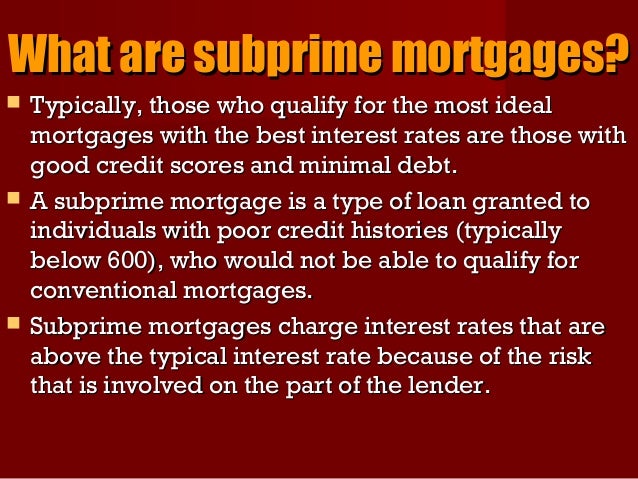 What are subprime mortgages?

- Typically, those who qualify for the most ideal mortgages with the best interest rates are those with good credit scores and minimal debt.
- A subprime mortgage is a type of loan granted to individuals with poor credit histories (typically below 600), who would not be able to qualify for conventional mortgages.
- Subprime mortgages charge interest rates that are above the typical interest rate because of the risk that is involved on the part of the lender.